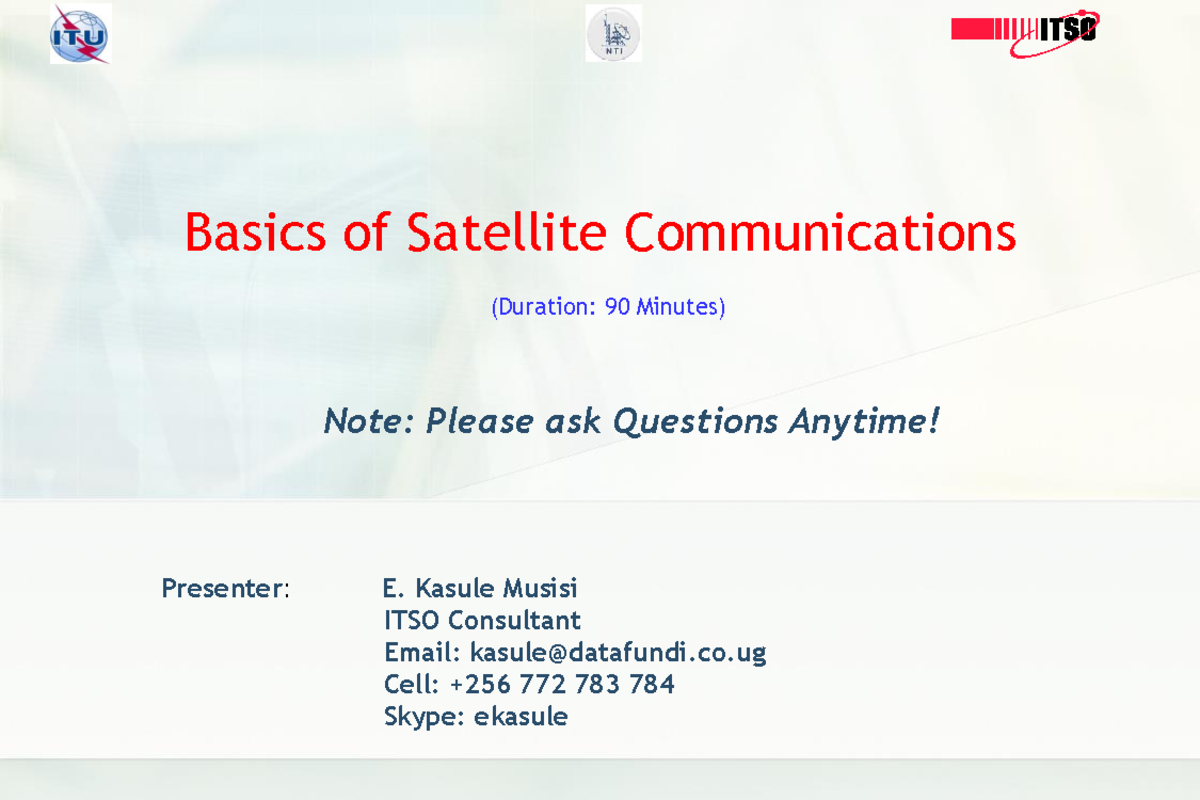 ITU

NTI

ITSO

Basics of Satellite Communications

(Duration: 90 Minutes)

Note: Please ask Questions Anytime!

Presenter: E. Kasule Musisi
ITSO Consultant
Email: kasule@datafundi.co.ug
Cell: +256 772 783 784
Skype: ekasule